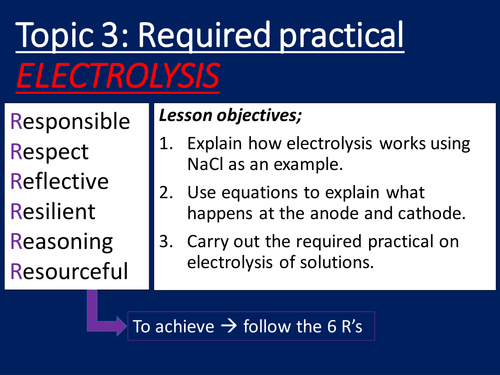 Topic 3: Required practical
ELECTROLYSIS

Responsible
Respect
Reflective
Resilient
Reasoning
Resourceful

Lesson objectives;
1. Explain how electrolysis works using NaCl as an example.
2. Use equations to explain what happens at the anode and cathode.
3. Carry out the required practical on electrolysis of solutions.

To achieve → follow the 6 R's